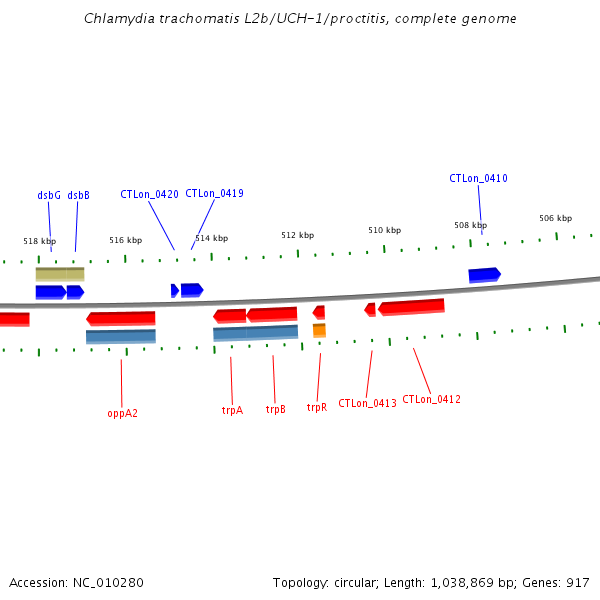 Chlamydia trachomatis L2b/UCH-1/proctitis, complete genome

dsbG dsbB CTLon_0420 CTLon_0419 CTLon_0410

518 kbp 516 kbp 514 kbp 512 kbp 510 kbp 508 kbp 506 kbp

oppA2 trpA trpB trpR CTLon_0413 CTLon_0412

Accession: NC_010280

Topology: circular; Length: 1,038,869 bp; Genes: 917